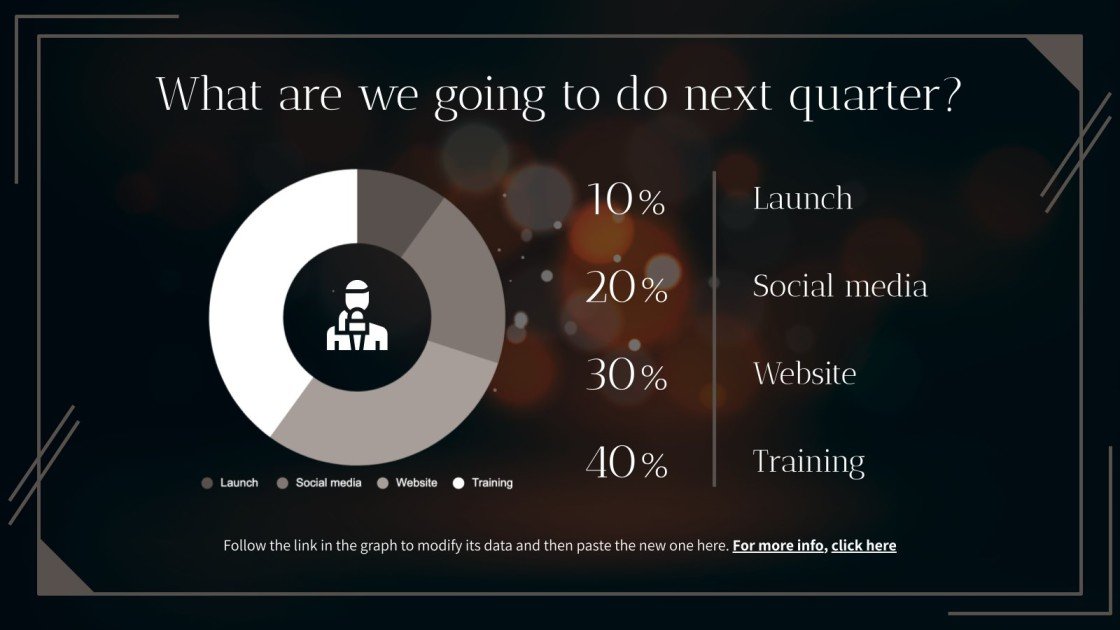 What are we going to do next quarter?

Launch   Social media   Website   Training

10%   Launch
20%   Social media
30%   Website
40%   Training

Follow the link in the graph to modify its data and then paste the new one here. For more info, click here